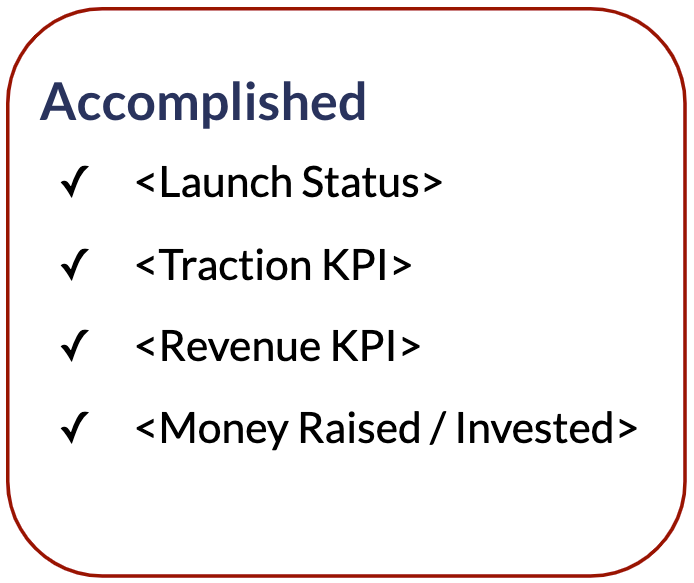 Accomplished

✓ <Launch Status>

✓ <Traction KPI>

✓ <Revenue KPI>

✓ <Money Raised / Invested>